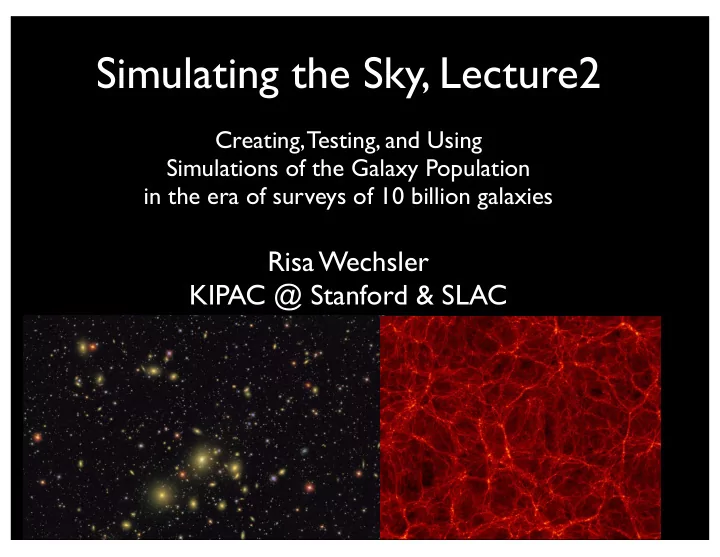 Simulating the Sky, Lecture2

Creating, Testing, and Using
Simulations of the Galaxy Population
in the era of surveys of 10 billion galaxies

Risa Wechsler
KIPAC @ Stanford & SLAC